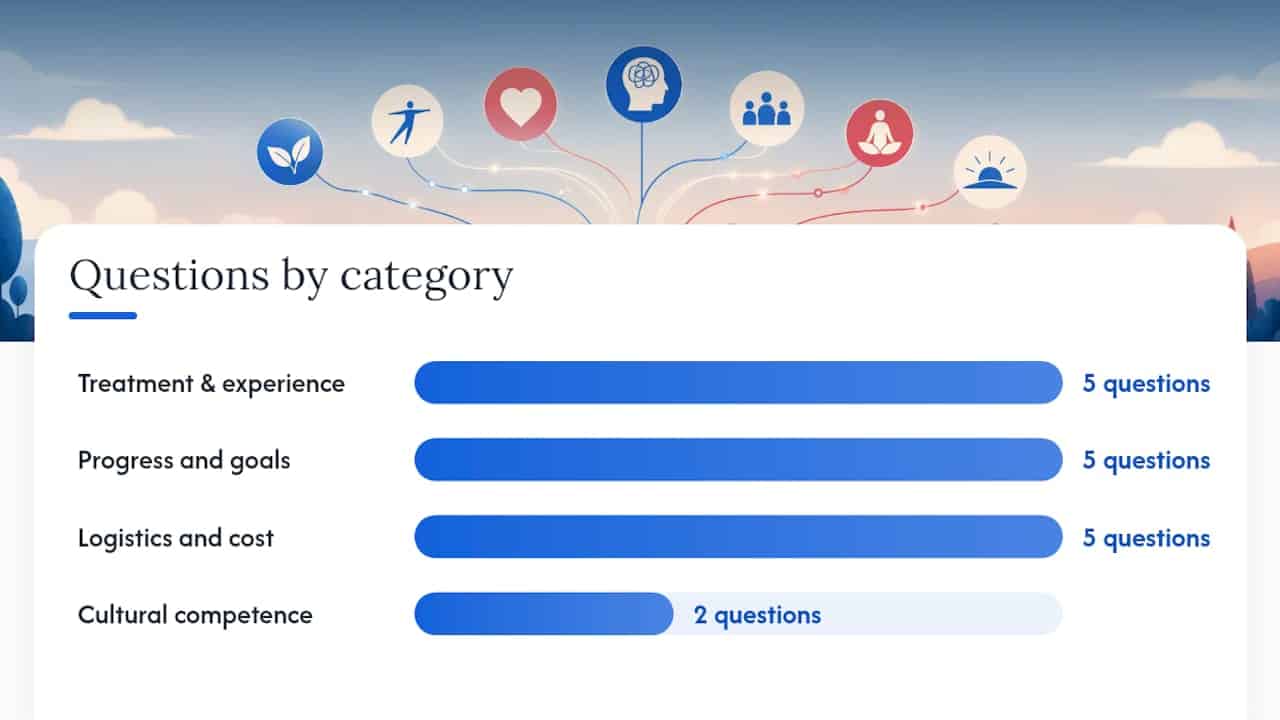 Questions by category

Treatment & experience 5 questions

Progress and goals 5 questions

Logistics and cost 5 questions

Cultural competence 2 questions